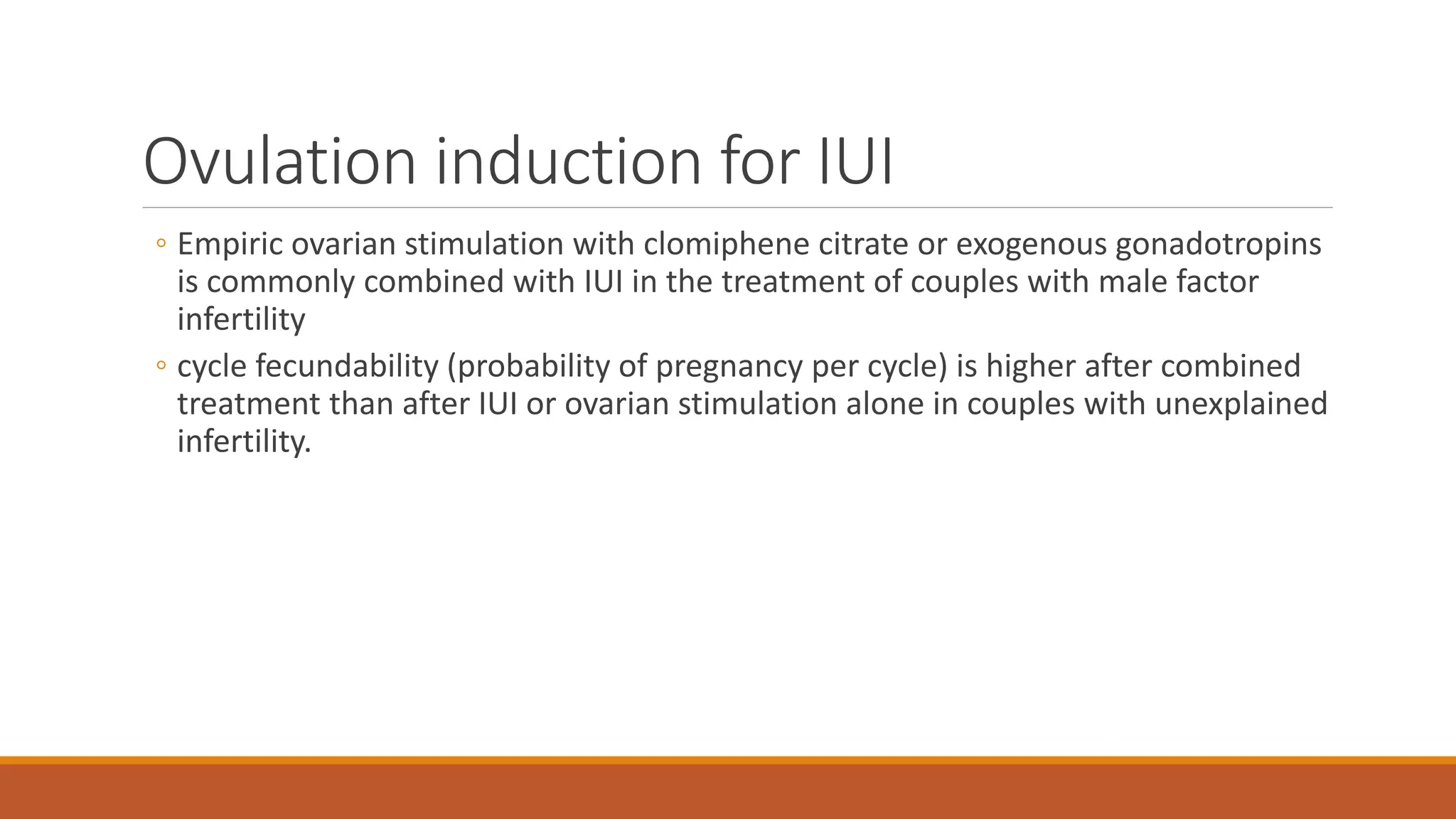 Ovulation induction for IUI

◦ Empiric ovarian stimulation with clomiphene citrate or exogenous gonadotropins is commonly combined with IUI in the treatment of couples with male factor infertility

◦ cycle fecundability (probability of pregnancy per cycle) is higher after combined treatment than after IUI or ovarian stimulation alone in couples with unexplained infertility.